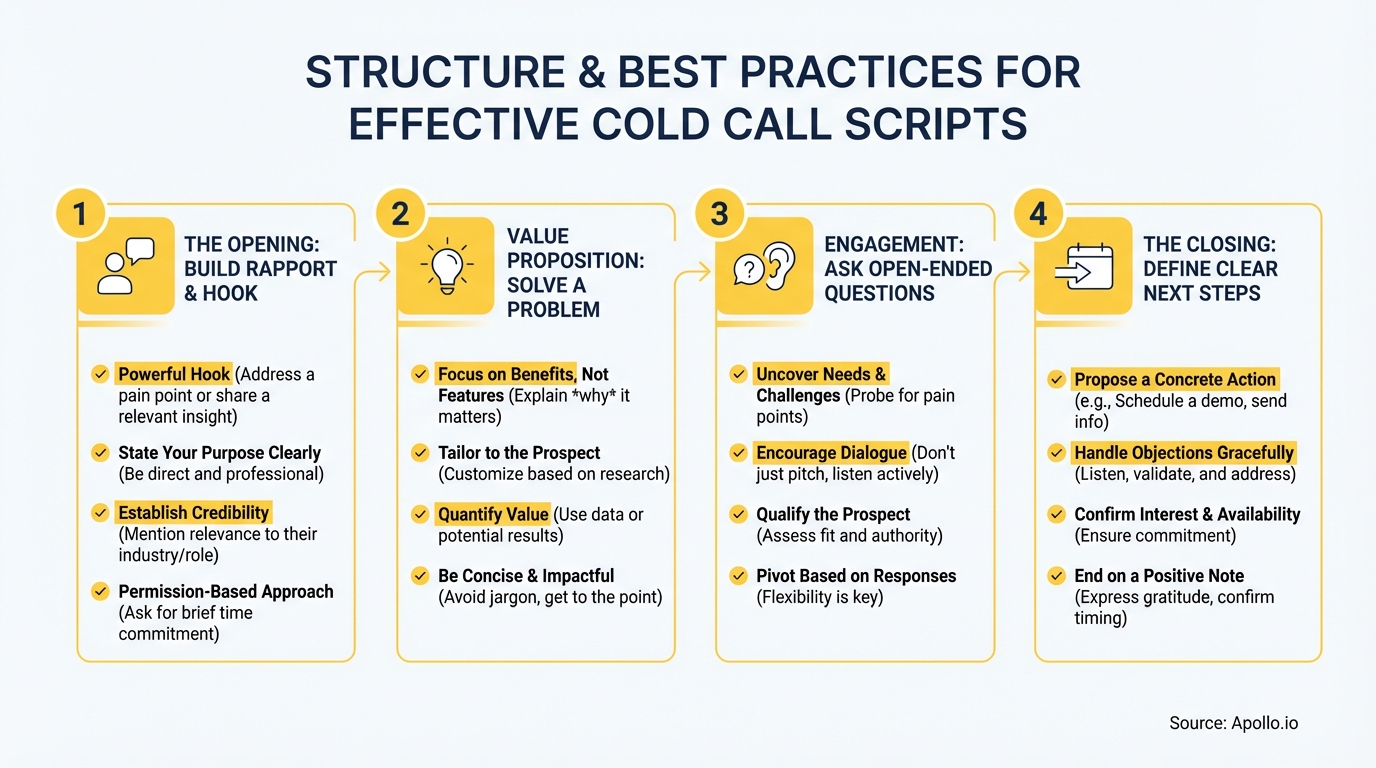 STRUCTURE & BEST PRACTICES FOR EFFECTIVE COLD CALL SCRIPTS

1

THE OPENING: BUILD RAPPORT & HOOK

Powerful Hook (Address a pain point or share a relevant insight)

State Your Purpose Clearly (Be direct and professional)

Establish Credibility (Mention relevance to their industry/role)

Permission-Based Approach (Ask for brief time commitment)

2

VALUE PROPOSITION: SOLVE A PROBLEM

Focus on Benefits, Not Features (Explain *why* it matters)

Tailor to the Prospect (Customize based on research)

Quantify Value (Use data or potential results)

Be Concise & Impactful (Avoid jargon, get to the point)

3

ENGAGEMENT: ASK OPEN-ENDED QUESTIONS

Uncover Needs & Challenges (Probe for pain points)

Encourage Dialogue (Don't just pitch, listen actively)

Qualify the Prospect (Assess fit and authority)

Pivot Based on Responses (Flexibility is key)

4

THE CLOSING: DEFINE CLEAR NEXT STEPS

Propose a Concrete Action (e.g., Schedule a demo, send info)

Handle Objections Gracefully (Listen, validate, and address)

Confirm Interest & Availability (Ensure commitment)

End on a Positive Note (Express gratitude, confirm timing)

Source: Apollo.io